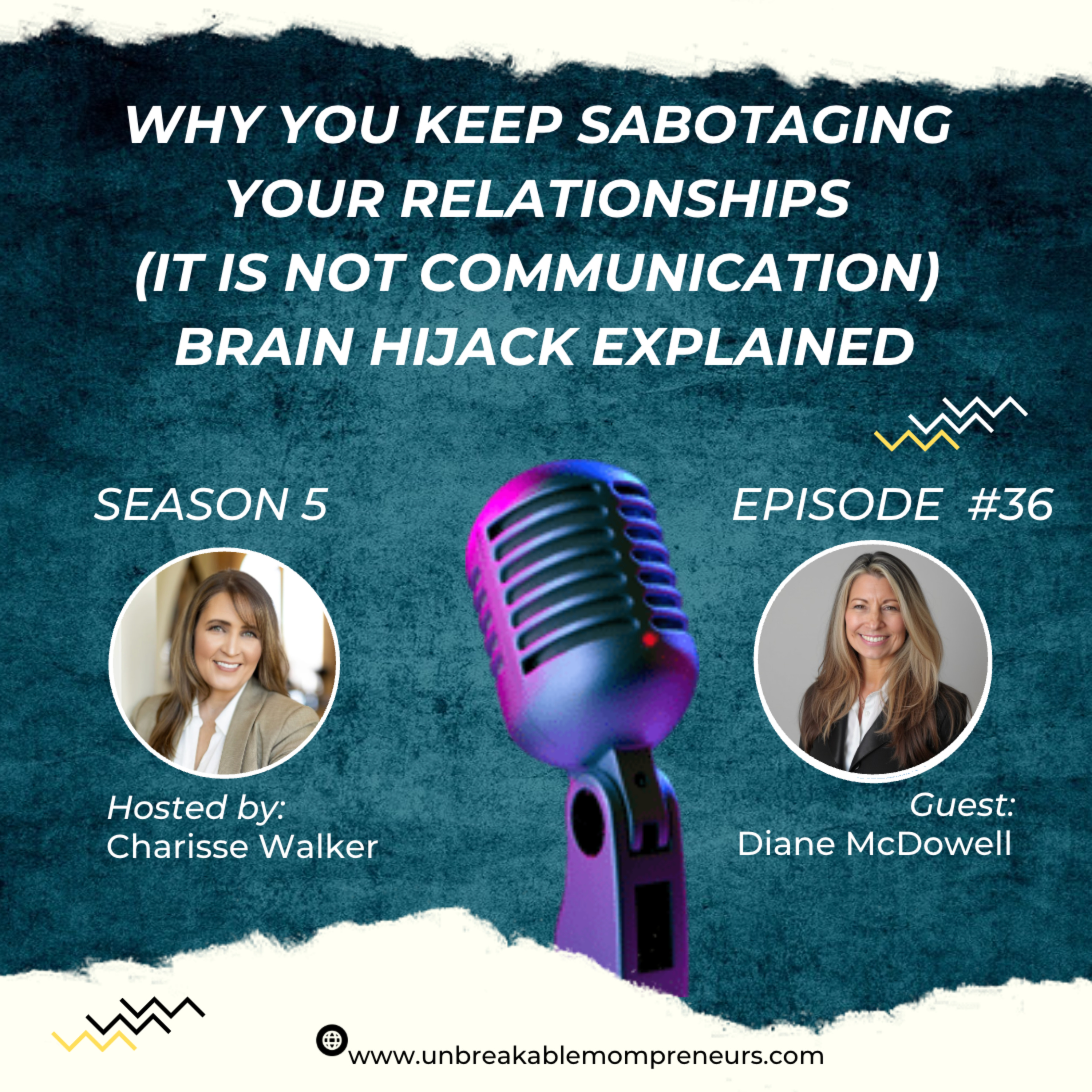 WHY YOU KEEP SABOTAGING YOUR RELATIONSHIPS (IT IS NOT COMMUNICATION) BRAIN HIJACK EXPLAINED

SEASON 5

EPISODE #36

Hosted by:
Charisse Walker

Guest:
Diane McDowell

www.unbreakablemompreneurs.com